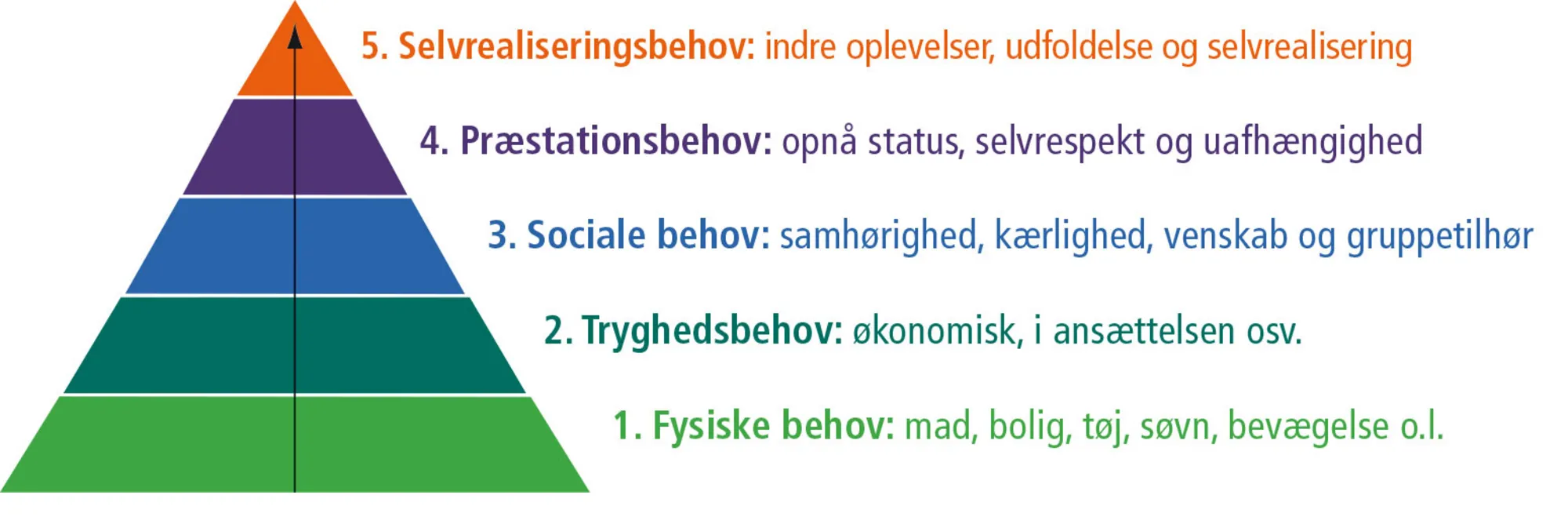 5. Selvrealiseringsbehov: indre oplevelser, udfoldelse og selvrealisering

4. Præstationsbehov: opnå status, selvrespekt og uafhængighed

3. Sociale behov: samhørighed, kærlighed, venskab og gruppetilhør

2. Tryghedsbehov: økonomisk, i ansættelsen osv.

1. Fysiske behov: mad, bolig, tøj, søvn, bevægelse o.l.